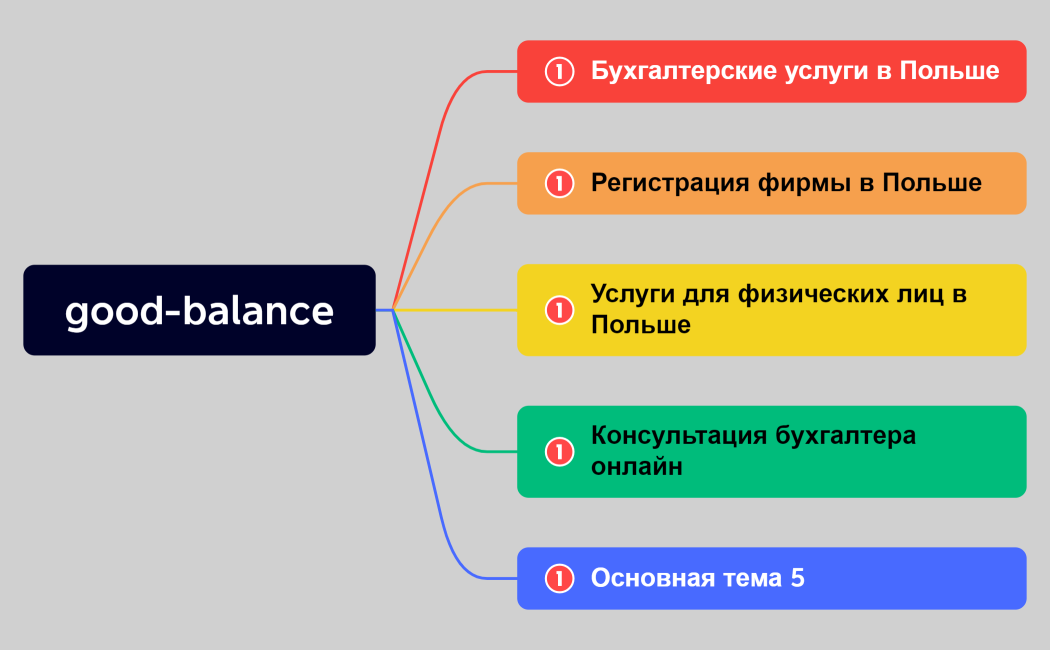 good-balance

1 Бухгалтерские услуги в Польше

1 Регистрация фирмы в Польше

1 Услуги для физических лиц в Польше

1 Консультация бухгалтера онлайн

1 Основная тема 5